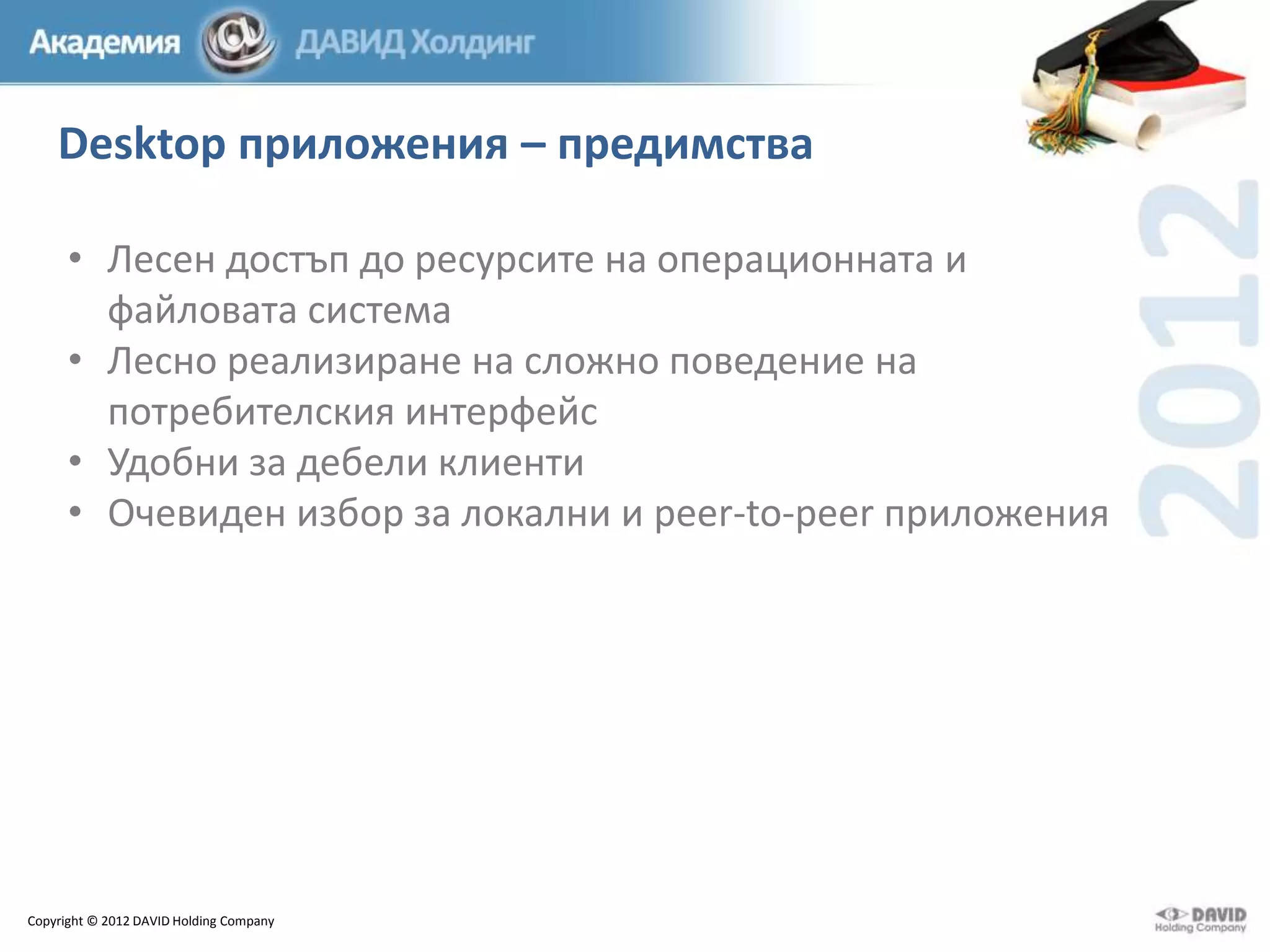 Академия ДАВИД Холдинг

Desktop приложения – предимства

2012

• Лесен достъп до ресурсите на операционната и файловата система
• Лесно реализиране на сложно поведение на потребителския интерфейс
• Удобни за дебели клиенти
• Очевиден избор за локални и peer-to-peer приложения

Copyright © 2012 DAVID Holding Company

DAVID Holding Company